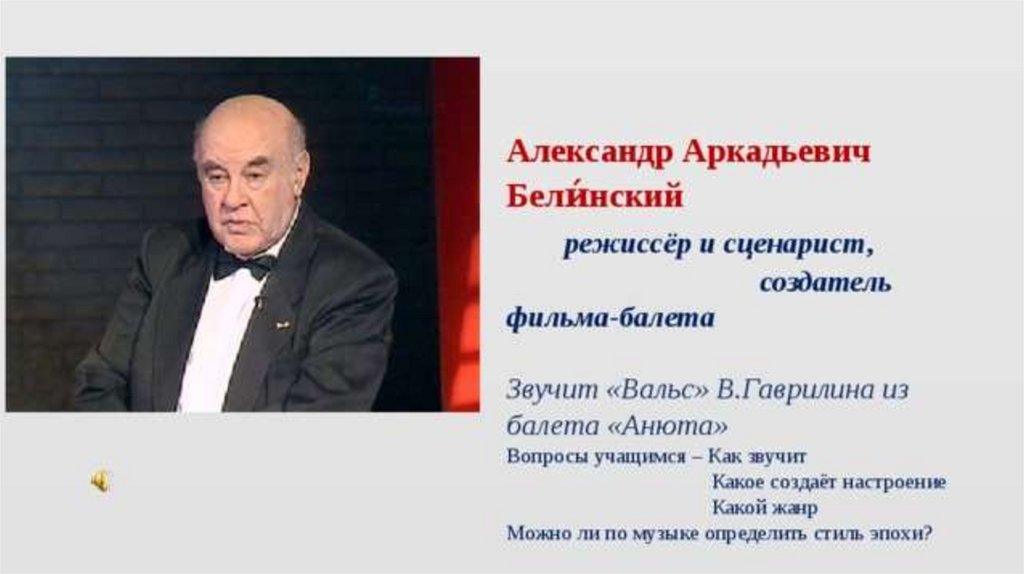 Александр Аркадьевич Бели́нский

режиссёр и сценарист, создатель фильма-балета

Звучит «Вальс» В.Гаврилина из балета «Анюта»

Вопросы учащимся – Как звучит
Какое создаёт настроение
Какой жанр
Можно ли по музыке определить стиль эпохи?